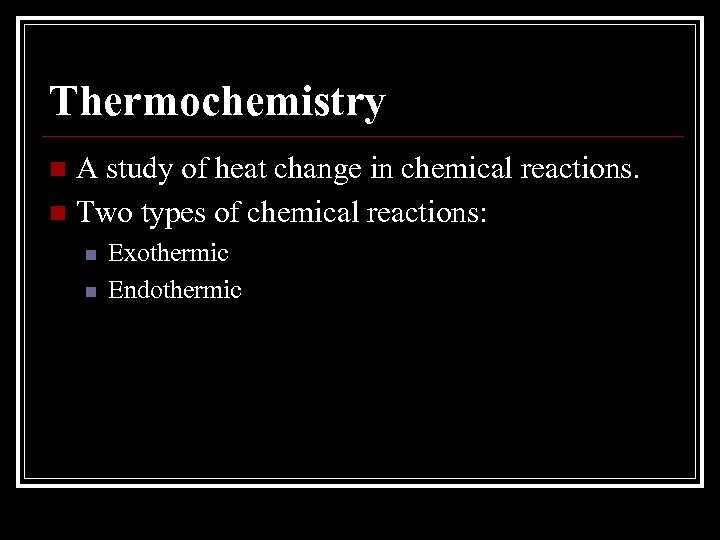 Thermochemistry

A study of heat change in chemical reactions.

Two types of chemical reactions:

Exothermic

Endothermic